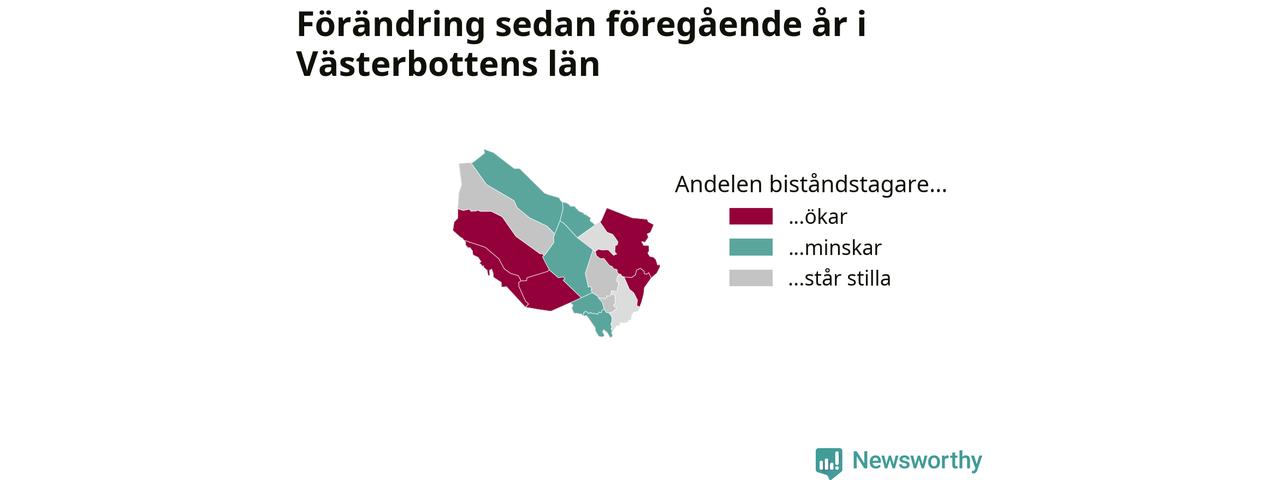 Förändring sedan föregående år i Västerbottens län

Andelen biståndstagare...

...ökar

...minskar

...står stilla

Newsworthy